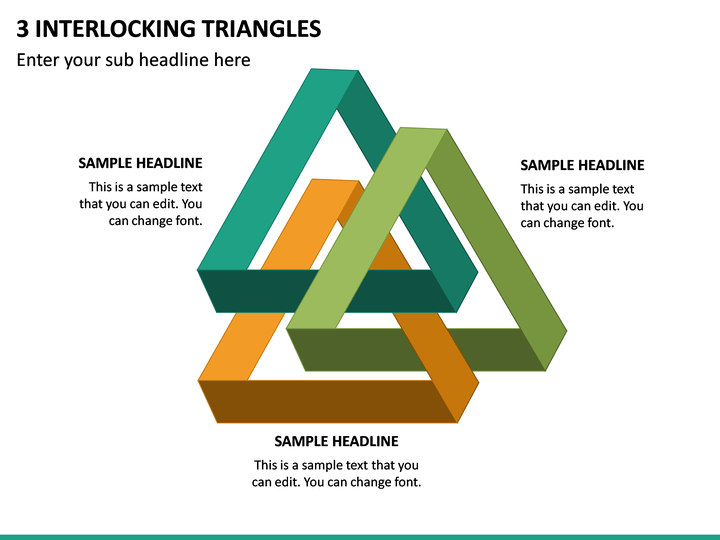 3 INTERLOCKING TRIANGLES

Enter your sub headline here

SAMPLE HEADLINE

This is a sample text that you can edit. You can change font.

SAMPLE HEADLINE

This is a sample text that you can edit. You can change font.

SAMPLE HEADLINE

This is a sample text that you can edit. You can change font.